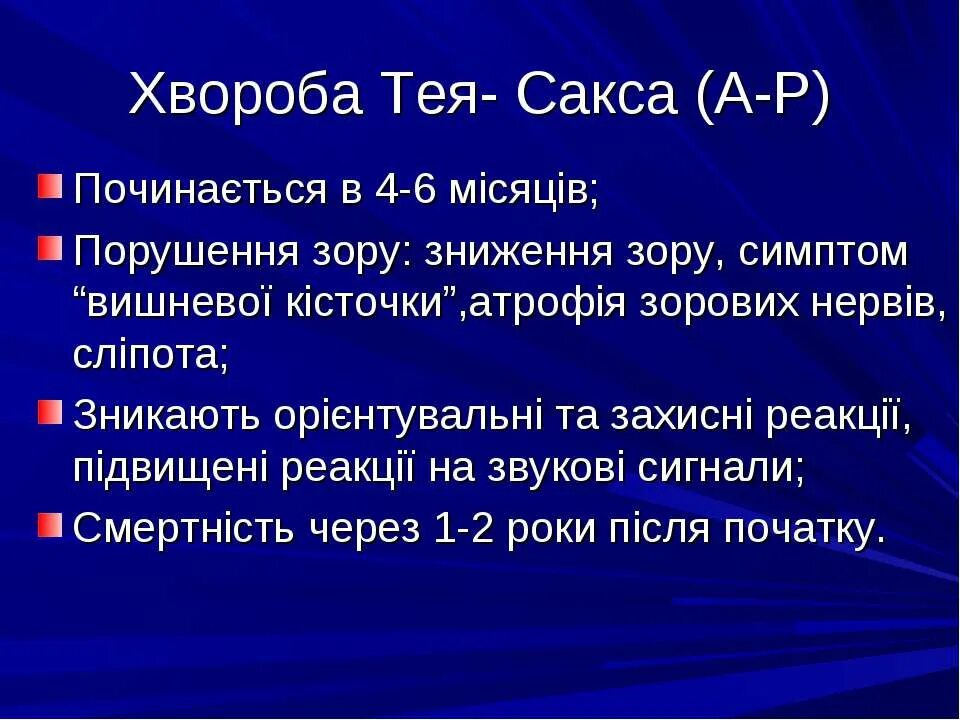 Хвороба Тея- Сакса (А-Р)

Починається в 4-6 місяців;

Порушення зору: зниження зору, симптом “вишневої кісточки”,атрофія зорових нервів, сліпота;

Зникають орієнтувальні та захисні реакції, підвищені реакції на звукові сигнали;

Смертність через 1-2 роки після початку.